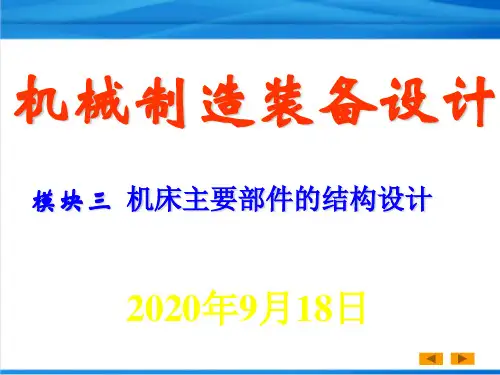 机械制造装备设计

模块三 机床主要部件的结构设计

2020年9月18日